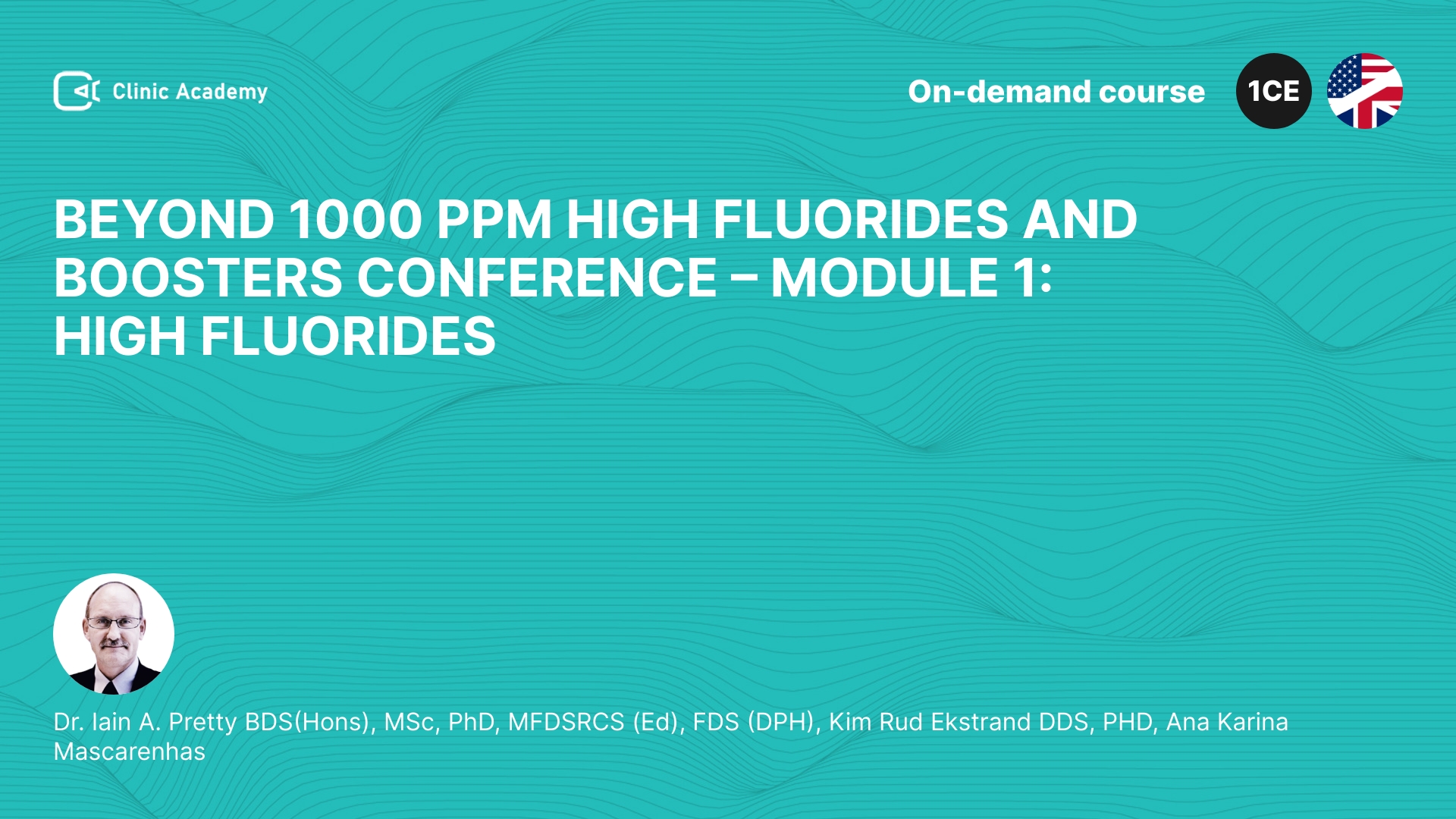 Clinic Academy

On-demand course

1CE

BEYOND 1000 PPM HIGH FLUORIDES AND BOOSTERS CONFERENCE – MODULE 1: HIGH FLUORIDES

Dr. Iain A. Pretty BDS(Hons), MSc, PhD, MFDSRCS (Ed), FDS (DPH), Kim Rud Ekstrand DDS, PHD, Ana Karina Mascarenhas